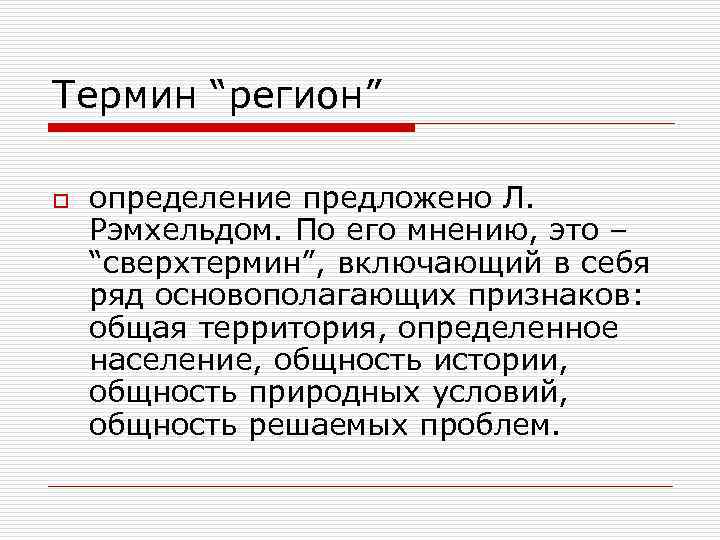 Термин “регион”

определение предложено Л. Рэмхельдом. По его мнению, это – “сверхтермин”, включающий в себя ряд основополагающих признаков: общая территория, определенное население, общность истории, общность природных условий, общность решаемых проблем.